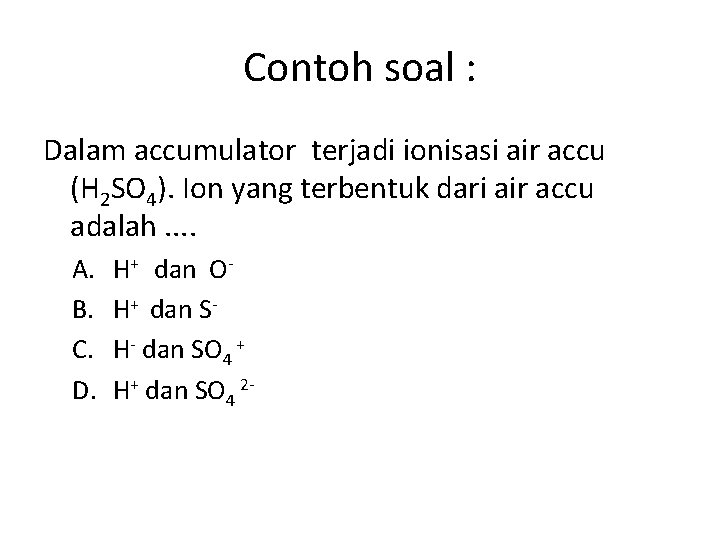 Contoh soal :

Dalam accumulator terjadi ionisasi air accu ($H_2SO_4$). Ion yang terbentuk dari air accu adalah ....

A. $H^+$ dan $O^-$

B. $H^+$ dan $S^-$

C. $H^-$ dan $SO_4^+$

D. $H^+$ dan $SO_4^{2-}$